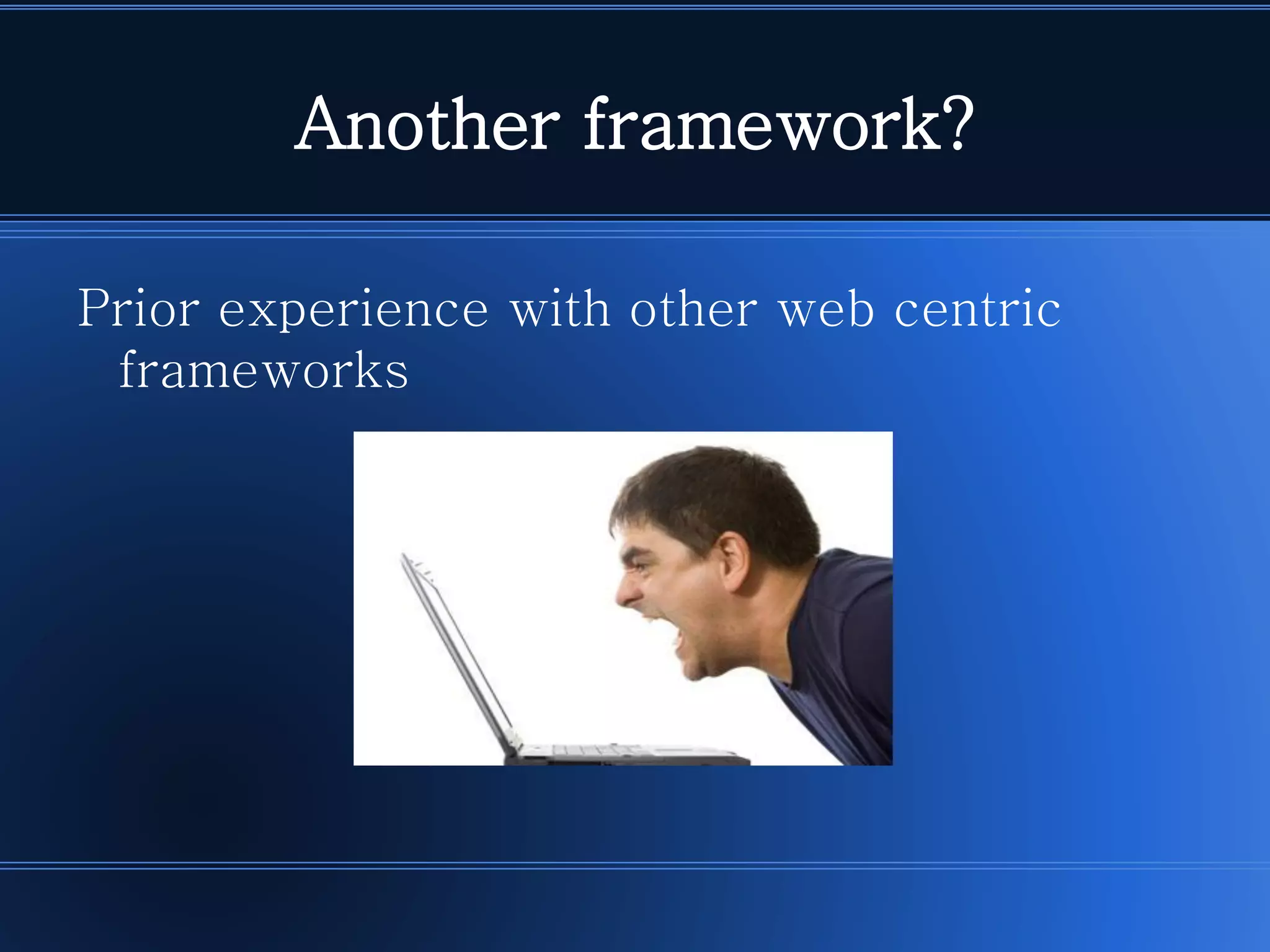 Another framework?

Prior experience with other web centric frameworks